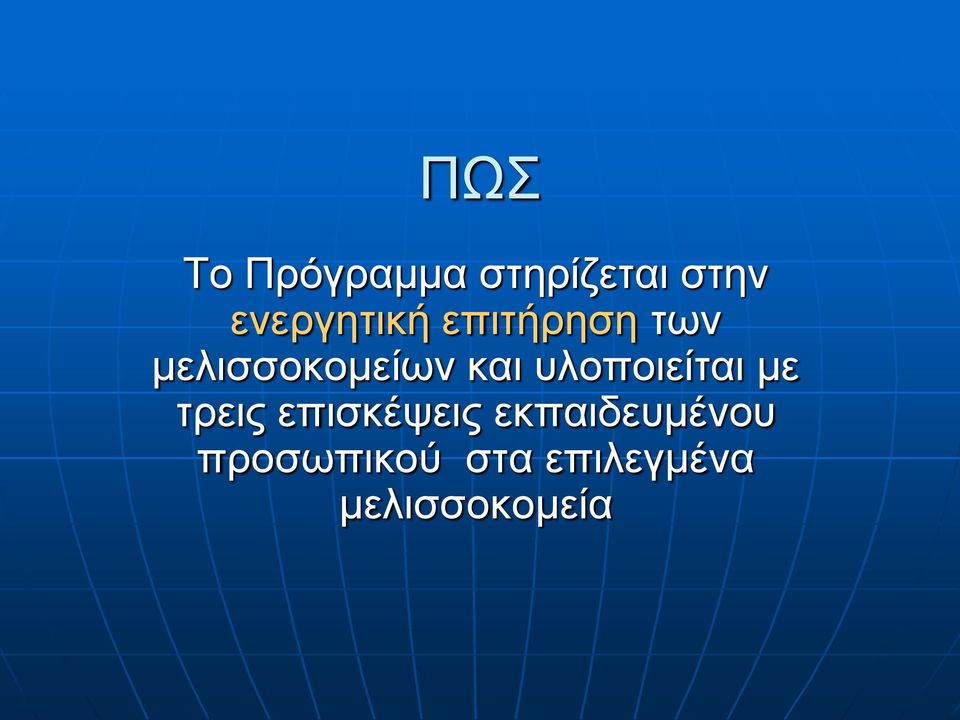 ΠΩΣ

Το Πρόγραμμα στηρίζεται στην ενεργητική επιτήρηση των μελισσοκομείων και υλοποιείται με τρεις επισκέψεις εκπαιδευμένου προσωπικού στα επιλεγμένα μελισσοκομεία